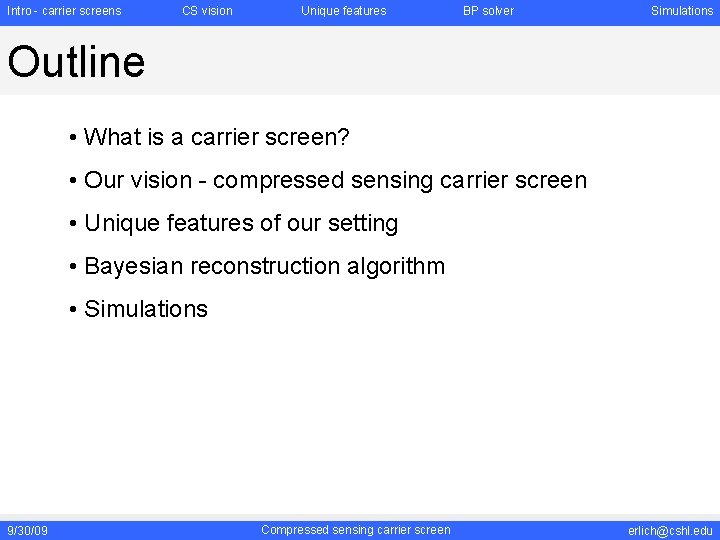 Intro - carrier screens CS vision Unique features BP solver Simulations

Outline

• What is a carrier screen?

• Our vision - compressed sensing carrier screen

• Unique features of our setting

• Bayesian reconstruction algorithm

• Simulations

9/30/09 Compressed sensing carrier screen erlich@cshl.edu